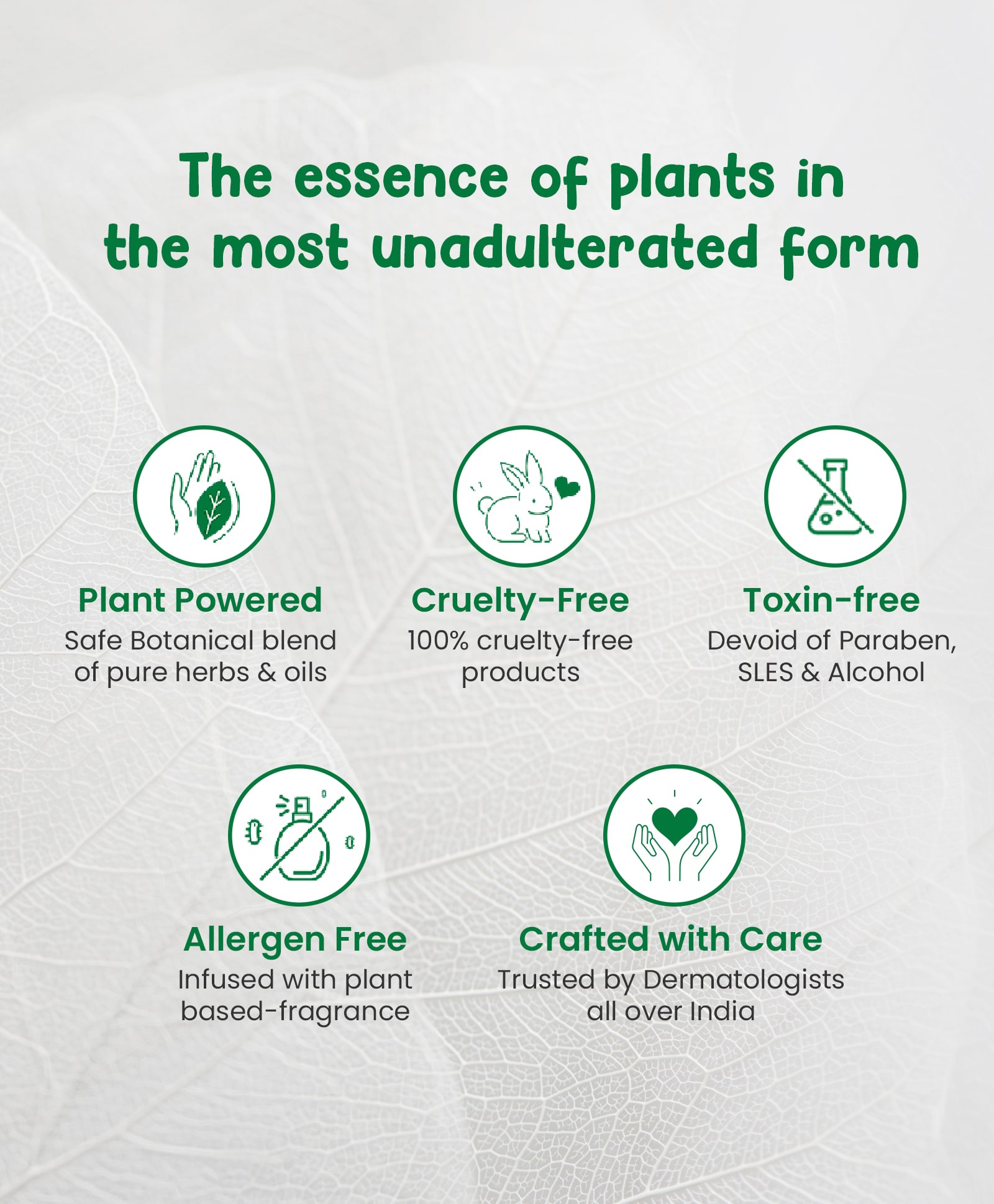 The essence of plants in the most unadulterated form

Plant Powered
Safe Botanical blend of pure herbs & oils

Cruelty-Free
100% cruelty-free products

Toxin-free
Devoid of Paraben, SLES & Alcohol

Allergen Free
Infused with plant based-fragrance

Crafted with Care
Trusted by Dermatologists all over India